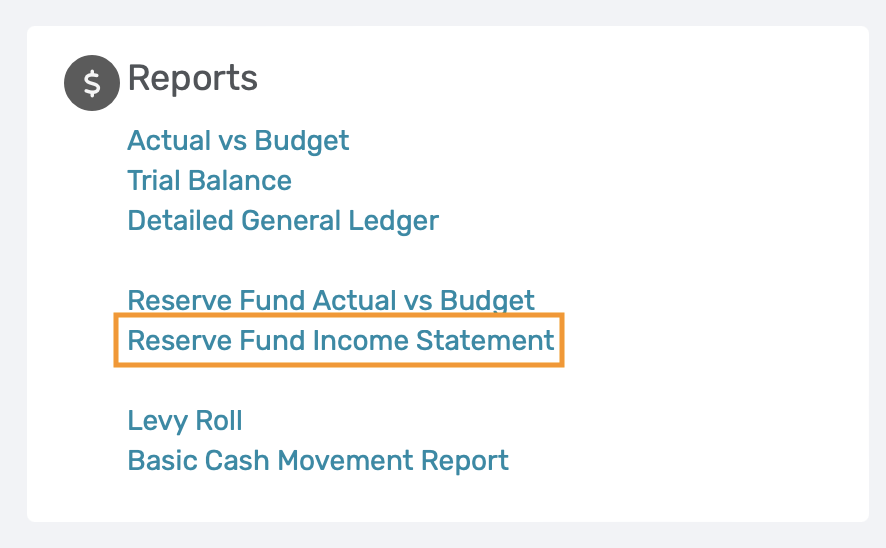 $ Reports

Actual vs Budget
Trial Balance
Detailed General Ledger

Reserve Fund Actual vs Budget
Reserve Fund Income Statement

Levy Roll
Basic Cash Movement Report